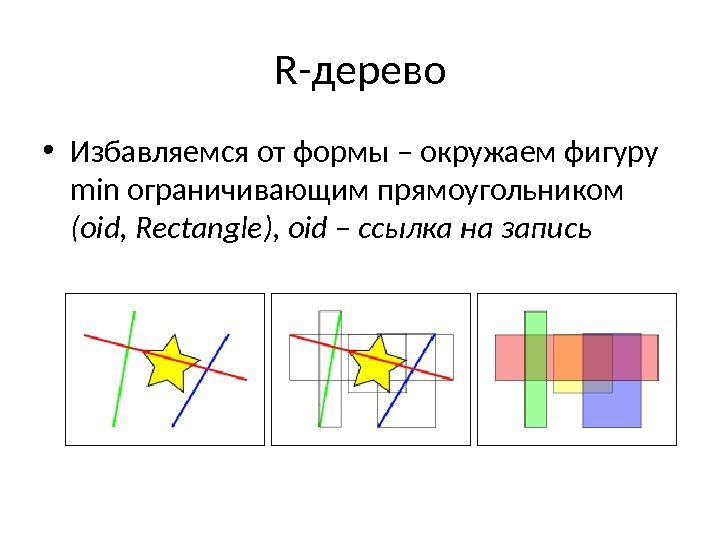 R-дерево

• Избавляемся от формы – окружаем фигуру min ограничивающим прямоугольником (oid, Rectangle), oid – ссылка на запись